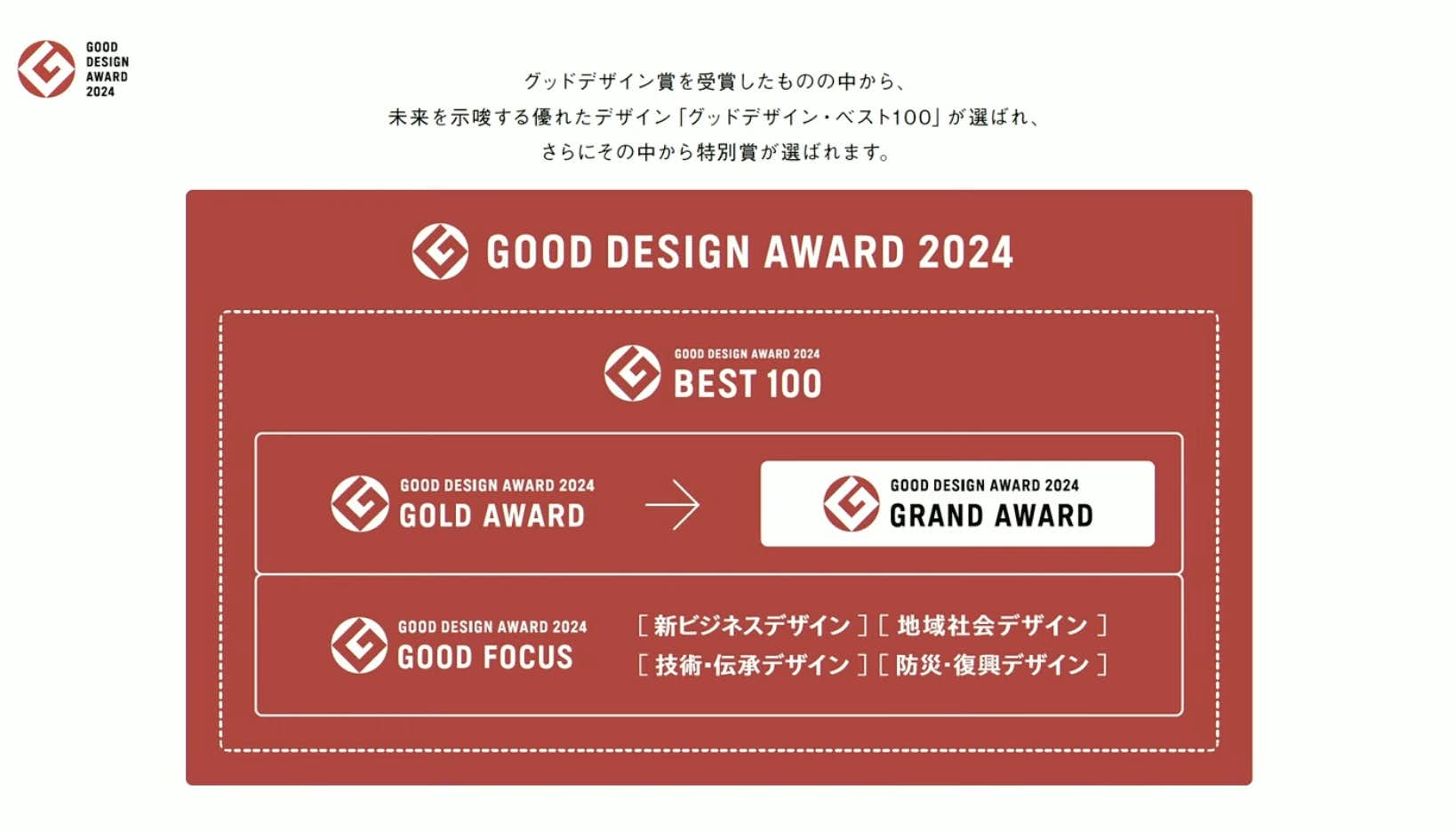 GOOD DESIGN AWARD 2024

グッドデザイン賞を受賞したものの中から、
未来を示唆する優れたデザイン「グッドデザイン・ベスト100」が選ばれ、
さらにその中から特別賞が選ばれます。

GOOD DESIGN AWARD 2024

GOOD DESIGN AWARD 2024
BEST 100

GOOD DESIGN AWARD 2024
GOLD AWARD

GOOD DESIGN AWARD 2024
GRAND AWARD

GOOD DESIGN AWARD 2024
GOOD FOCUS

[ 新ビジネスデザイン ] [ 地域社会デザイン ]
[ 技術・伝承デザイン ] [ 防災・復興デザイン ]